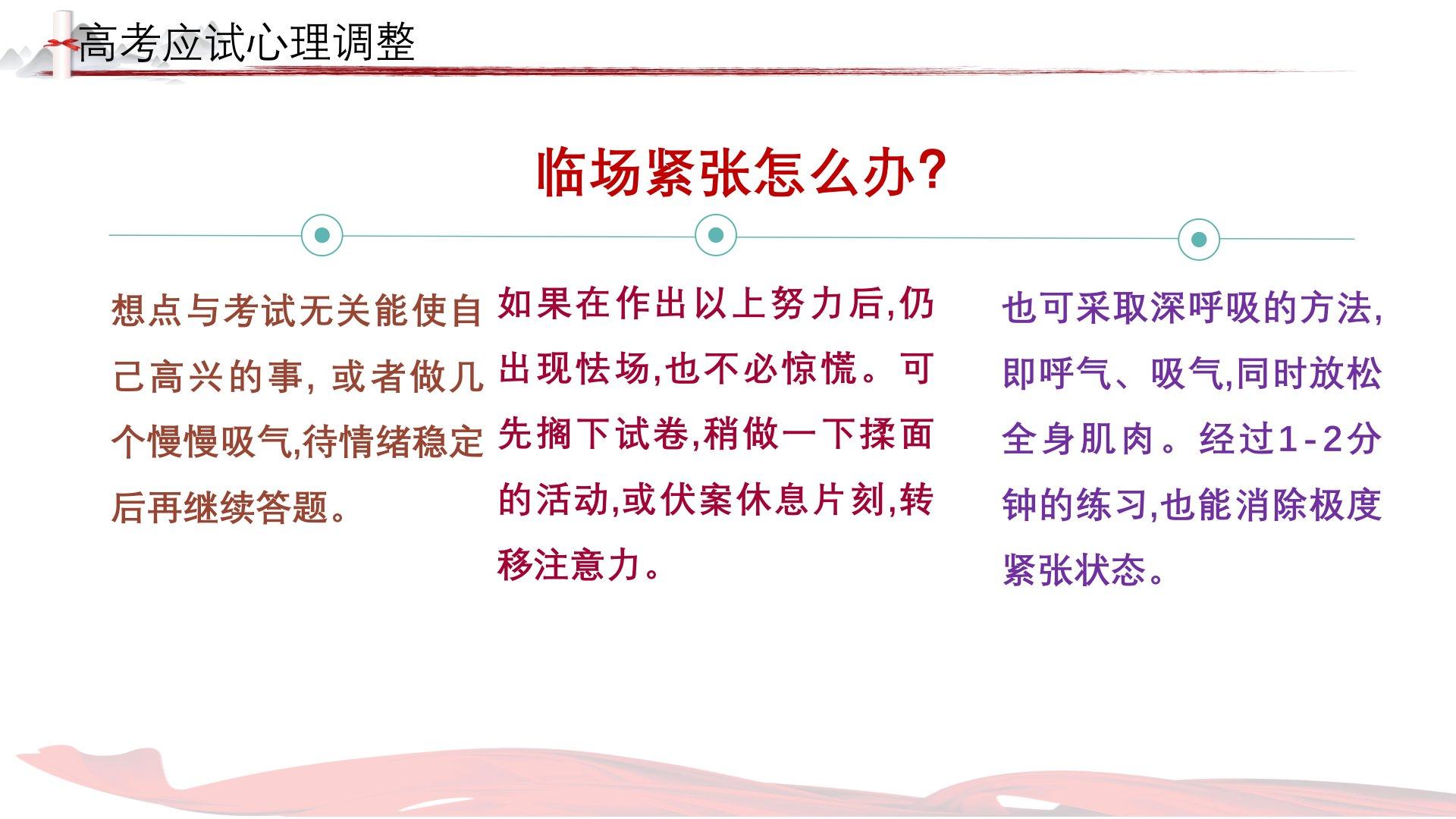 高考应试心理调整

临场紧张怎么办?

想点与考试无关能使自己高兴的事, 或者做几个慢慢吸气,待情绪稳定后再继续答题。

如果在作出以上努力后,仍出现怯场,也不必惊慌。可先搁下试卷,稍做一下揉面的活动,或伏案休息片刻,转移注意力。

也可采取深呼吸的方法,即呼气、吸气,同时放松全身肌肉。经过1-2分钟的练习,也能消除极度紧张状态。